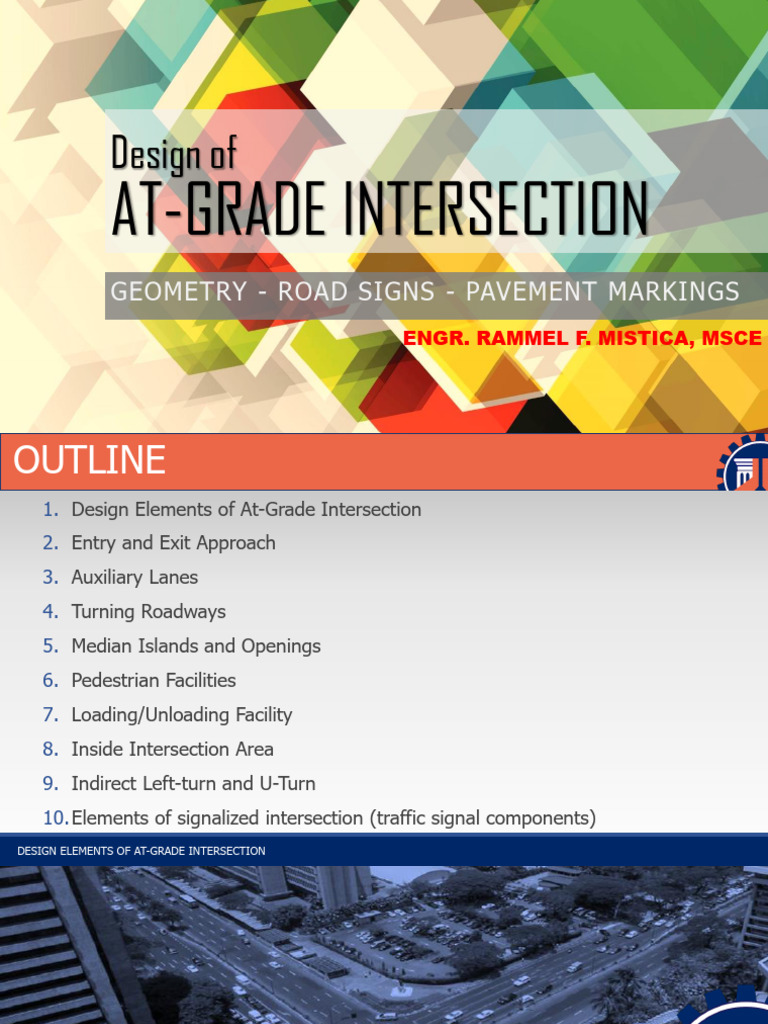 Design of
AT-GRADE INTERSECTION

GEOMETRY - ROAD SIGNS - PAVEMENT MARKINGS

ENGR. RAMMEL F. MISTICA, MSCE

OUTLINE

1. Design Elements of At-Grade Intersection
2. Entry and Exit Approach
3. Auxiliary Lanes
4. Turning Roadways
5. Median Islands and Openings
6. Pedestrian Facilities
7. Loading/Unloading Facility
8. Inside Intersection Area
9. Indirect Left-turn and U-Turn
10. Elements of signalized intersection (traffic signal components)

DESIGN ELEMENTS OF AT-GRADE INTERSECTION